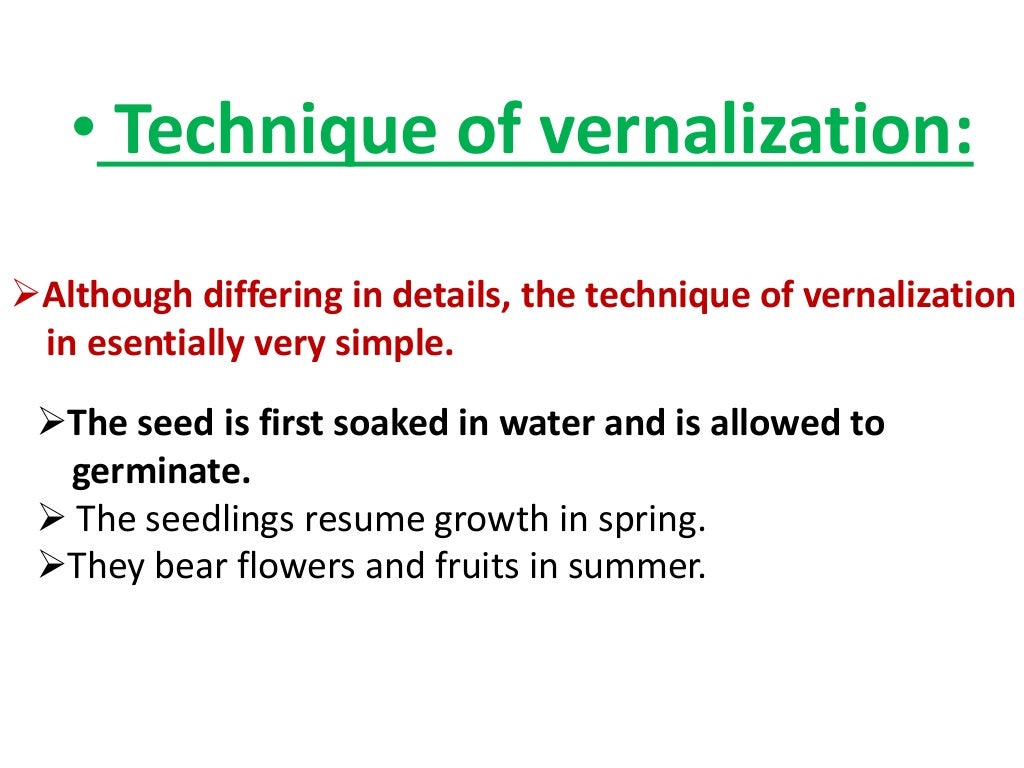 • Technique of vernalization:

➢Although differing in details, the technique of vernalization in esentially very simple.

➢The seed is first soaked in water and is allowed to germinate.
➢ The seedlings resume growth in spring.
➢They bear flowers and fruits in summer.